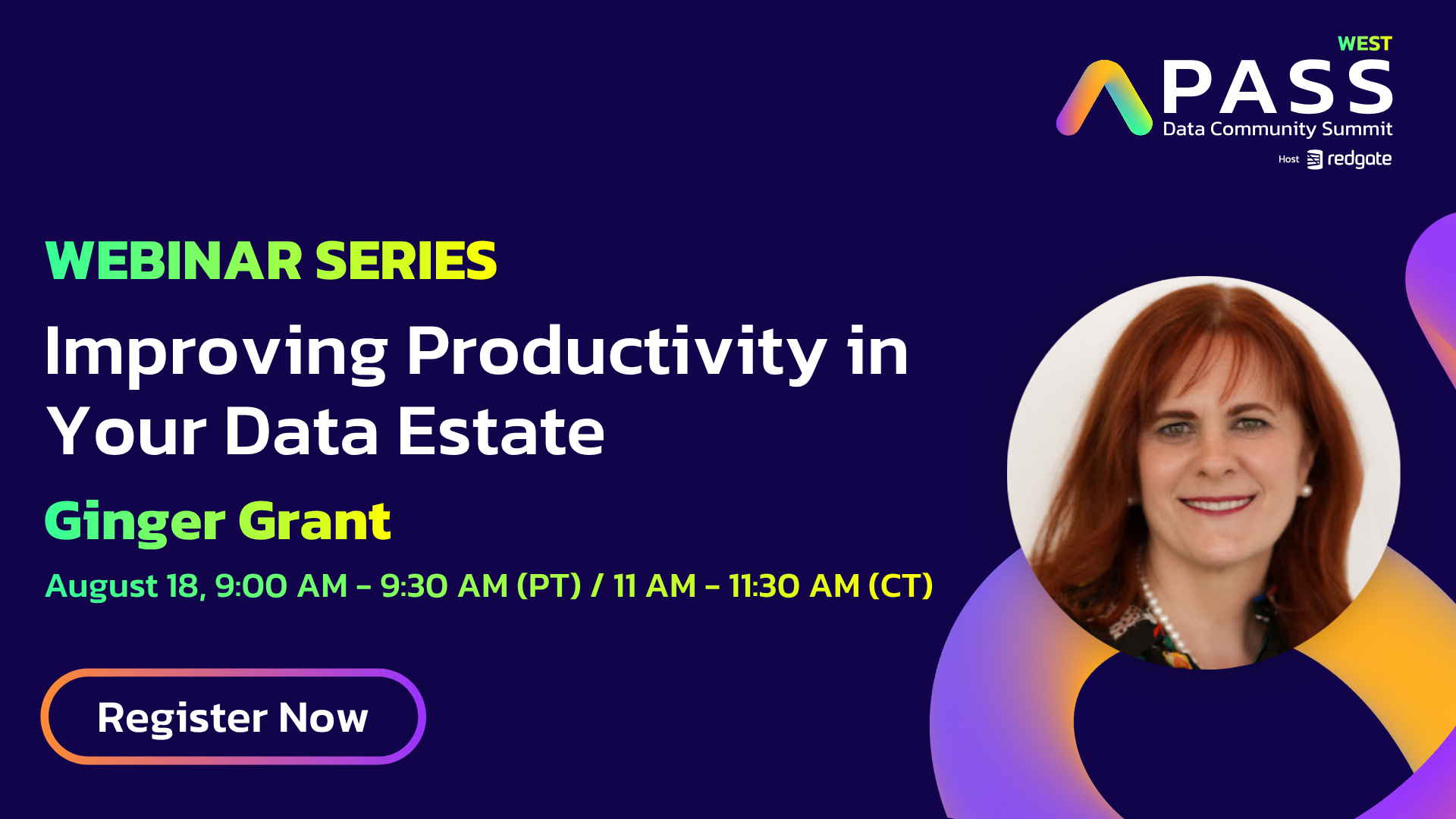 WEST
PASS
Data Community Summit
Host redgate

WEBINAR SERIES

Improving Productivity in Your Data Estate

Ginger Grant

August 18, 9:00 AM - 9:30 AM (PT) / 11 AM - 11:30 AM (CT)

Register Now